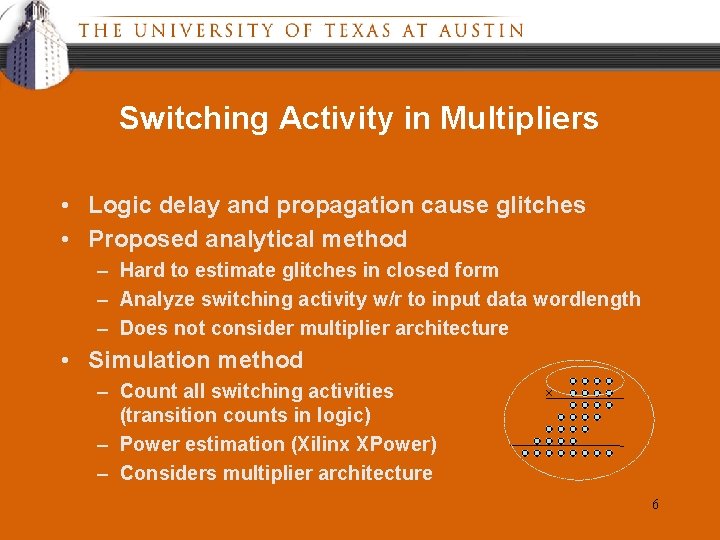 THE UNIVERSITY OF TEXAS AT AUSTIN

Switching Activity in Multipliers

• Logic delay and propagation cause glitches
• Proposed analytical method
– Hard to estimate glitches in closed form
– Analyze switching activity w/r to input data wordlength
– Does not consider multiplier architecture
• Simulation method
– Count all switching activities (transition counts in logic)
– Power estimation (Xilinx XPower)
– Considers multiplier architecture

×

6